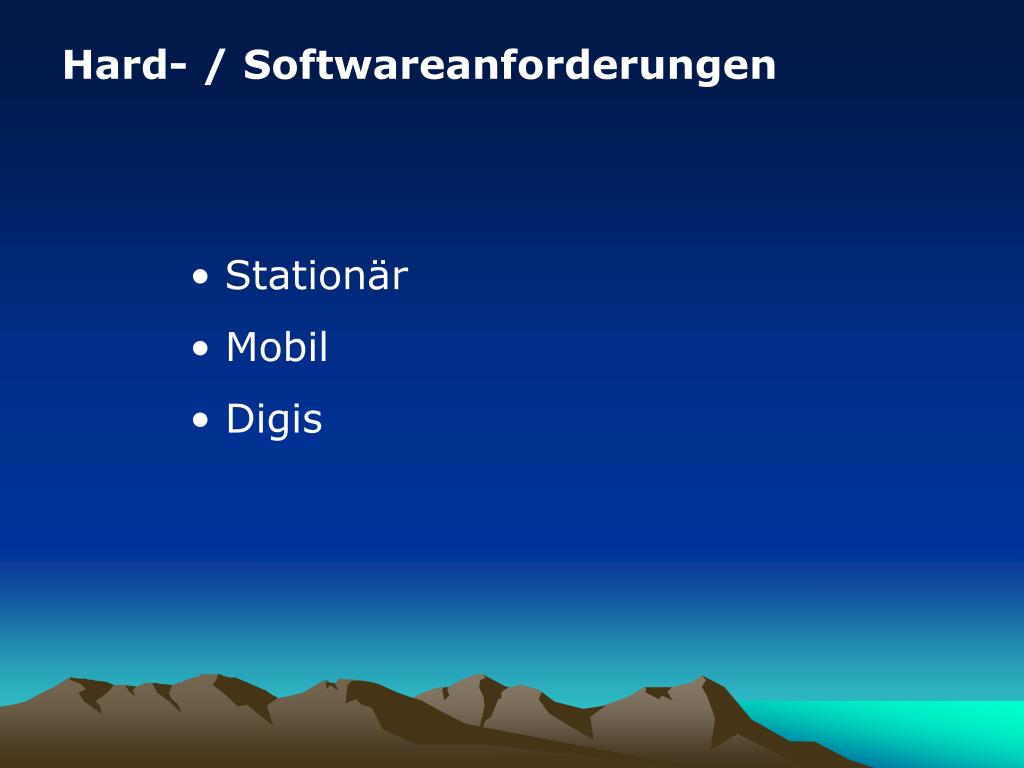 Hard- / Softwareanforderungen

• Stationär
• Mobil
• Digis